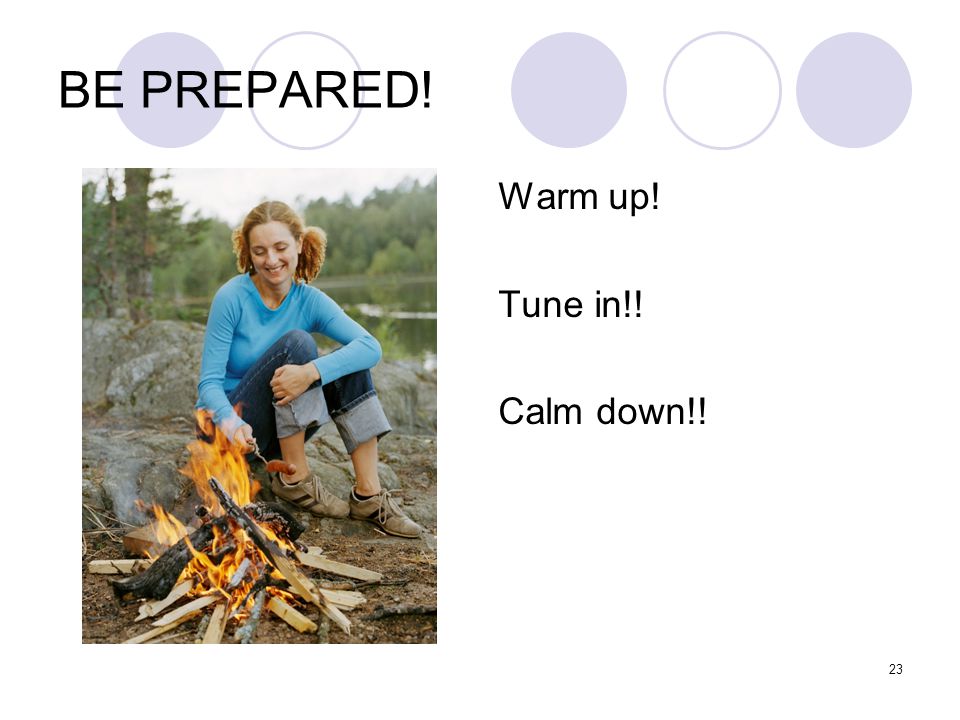 BE PREPARED!

Warm up!

Tune in!!

Calm down!!

23